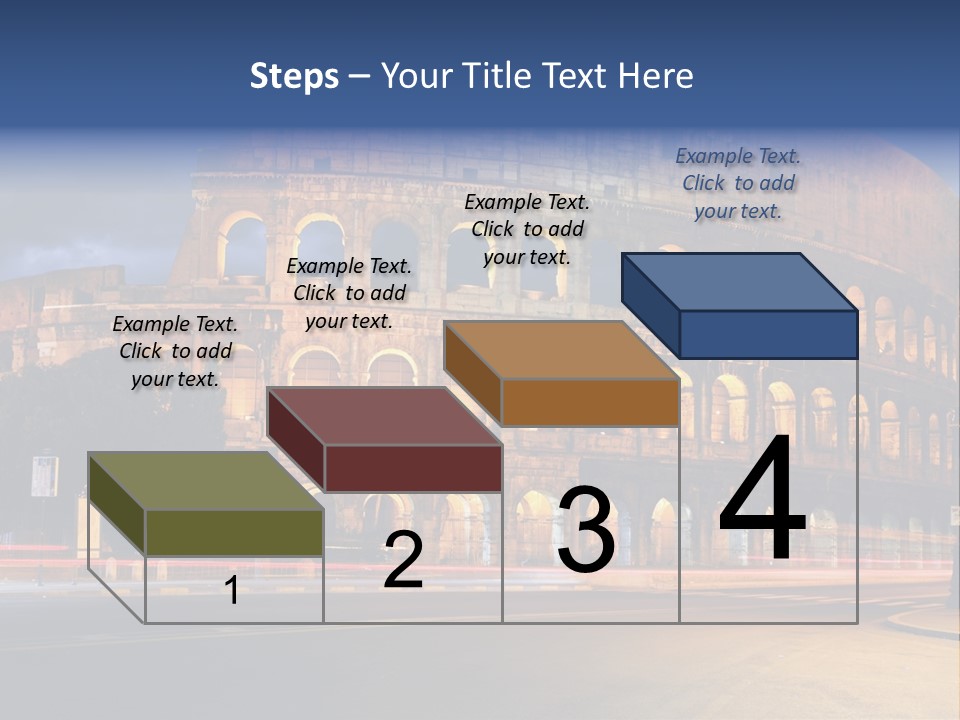 Steps – Your Title Text Here

Example Text. Click to add your text.

Example Text. Click to add your text.

Example Text. Click to add your text.

Example Text. Click to add your text.

1

2

3

4